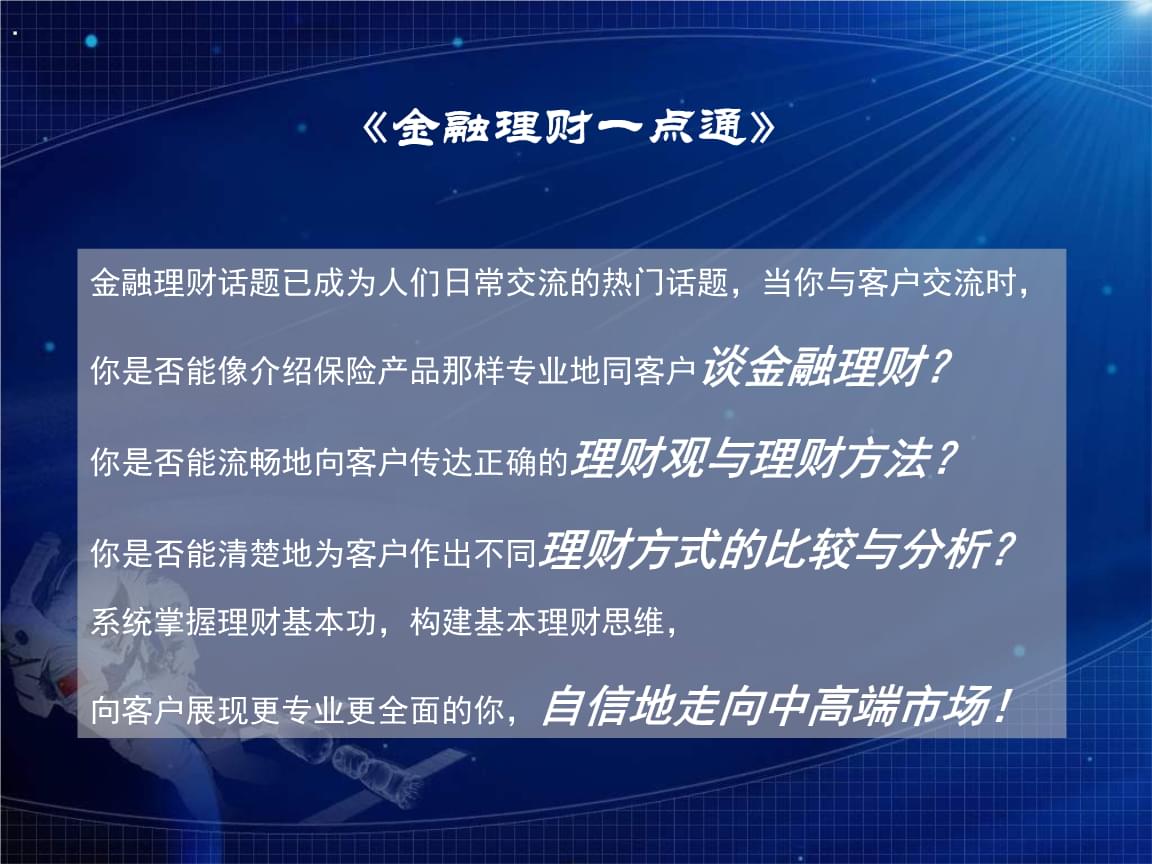 《金融理财一点通》

金融理财话题已成为人们日常交流的热门话题，当你与客户交流时，

你是否能像介绍保险产品那样专业地同客户谈金融理财？

你是否能流畅地向客户传达正确的理财观与理财方法？

你是否能清楚地为客户作出不同理财方式的比较与分析？

系统掌握理财基本功，构建基本理财思维，

向客户展现更专业更全面的你，自信地走向中高端市场！